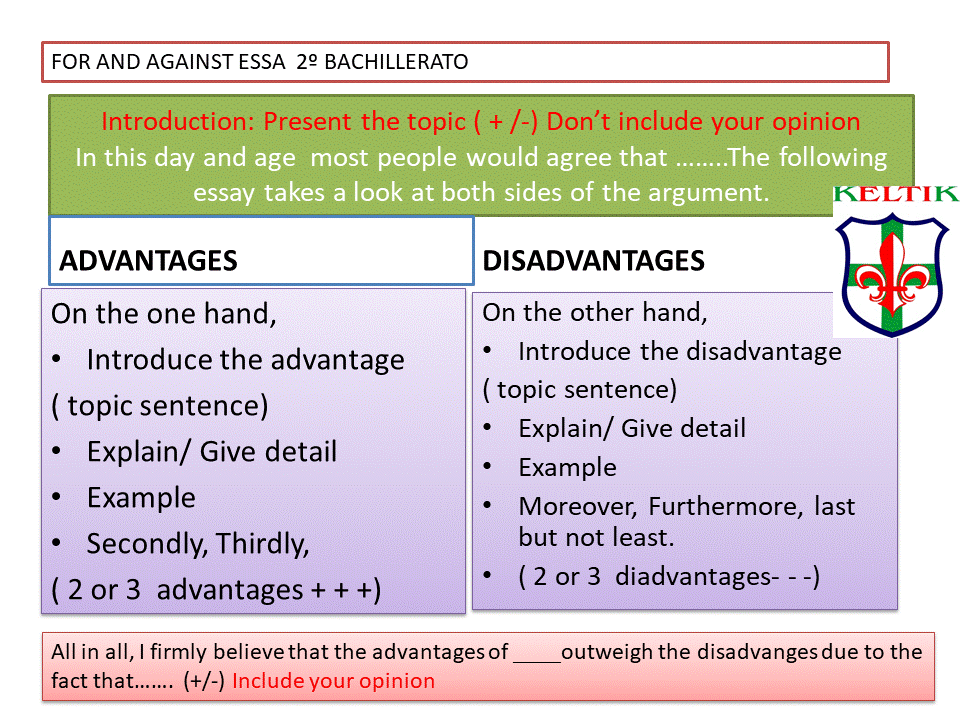 FOR AND AGAINST ESSA 2º BACHILLERATO

Introduction: Present the topic ( + /-) Don't include your opinion
In this day and age most people would agree that ……..The following essay takes a look at both sides of the argument.

KELTIK

ADVANTAGES

On the one hand,
• Introduce the advantage
( topic sentence)
• Explain/ Give detail
• Example
• Secondly, Thirdly,
( 2 or 3 advantages + + +)

DISADVANTAGES

On the other hand,
• Introduce the disadvantage
( topic sentence)
• Explain/ Give detail
• Example
• Moreover, Furthermore, last but not least.
• ( 2 or 3 diadvantages- - -)

All in all, I firmly believe that the advantages of ____outweigh the disadvanges due to the fact that……. (+/-) Include your opinion